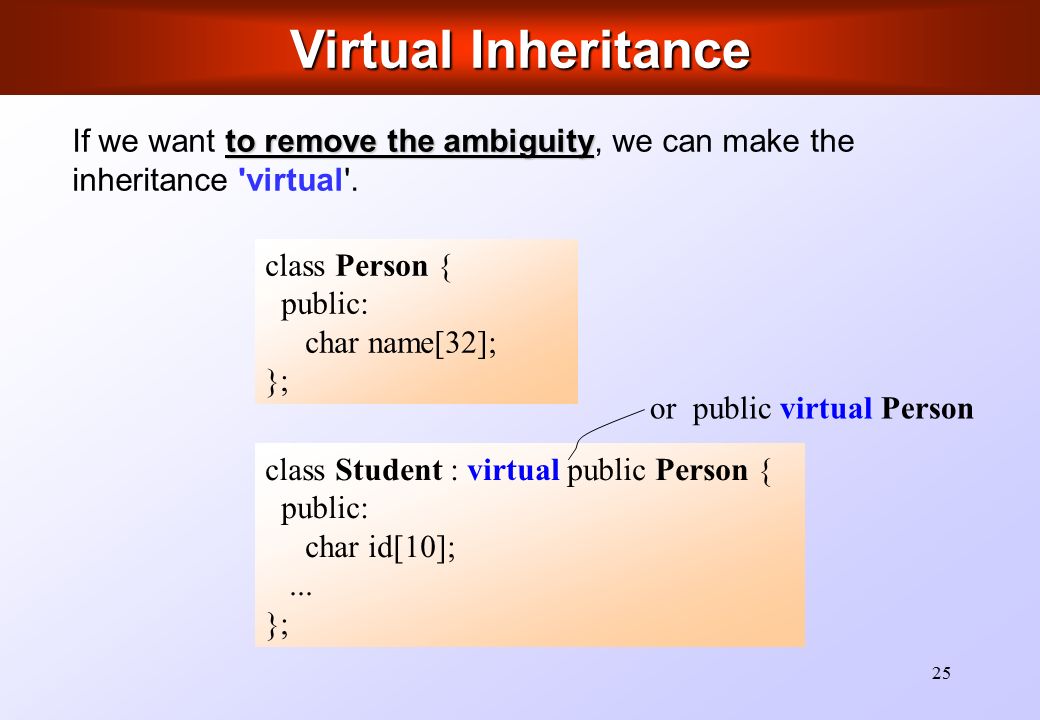 Virtual Inheritance

If we want to remove the ambiguity, we can make the inheritance 'virtual'.

class Person {
  public:
    char name[32];
};

or public virtual Person

class Student : virtual public Person {
  public:
    char id[10];
    ...
};

25